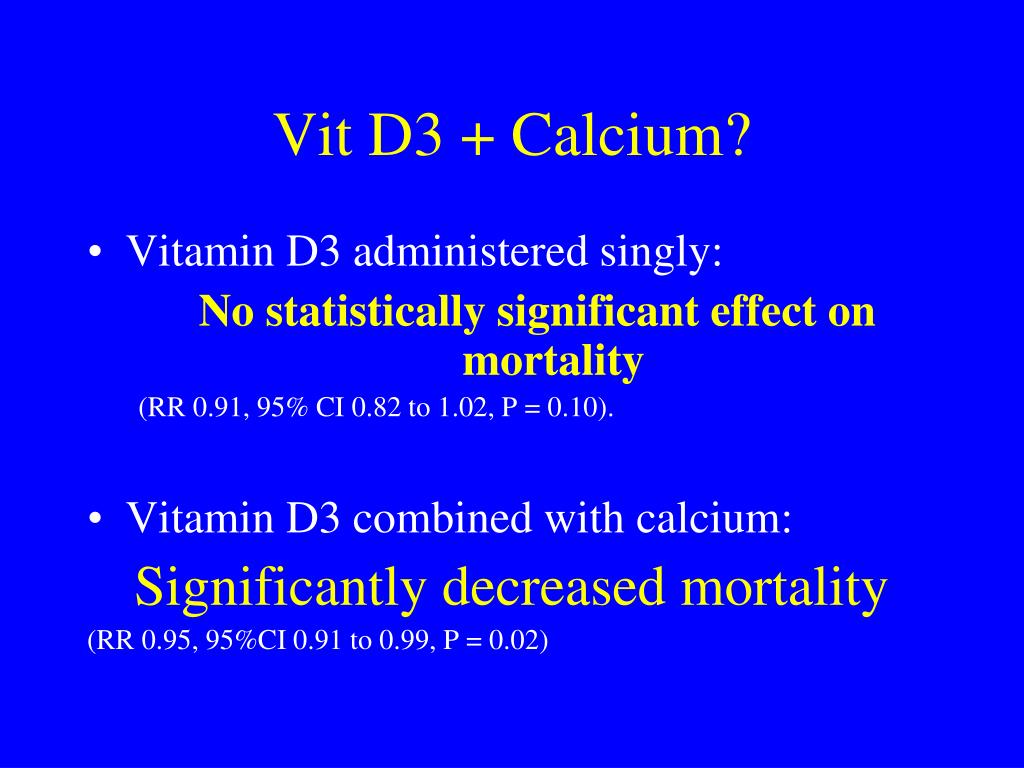 Vit D3 + Calcium?

• Vitamin D3 administered singly:

No statistically significant effect on mortality

(RR 0.91, 95% CI 0.82 to 1.02, P = 0.10).

• Vitamin D3 combined with calcium:

Significantly decreased mortality

(RR 0.95, 95%CI 0.91 to 0.99, P = 0.02)